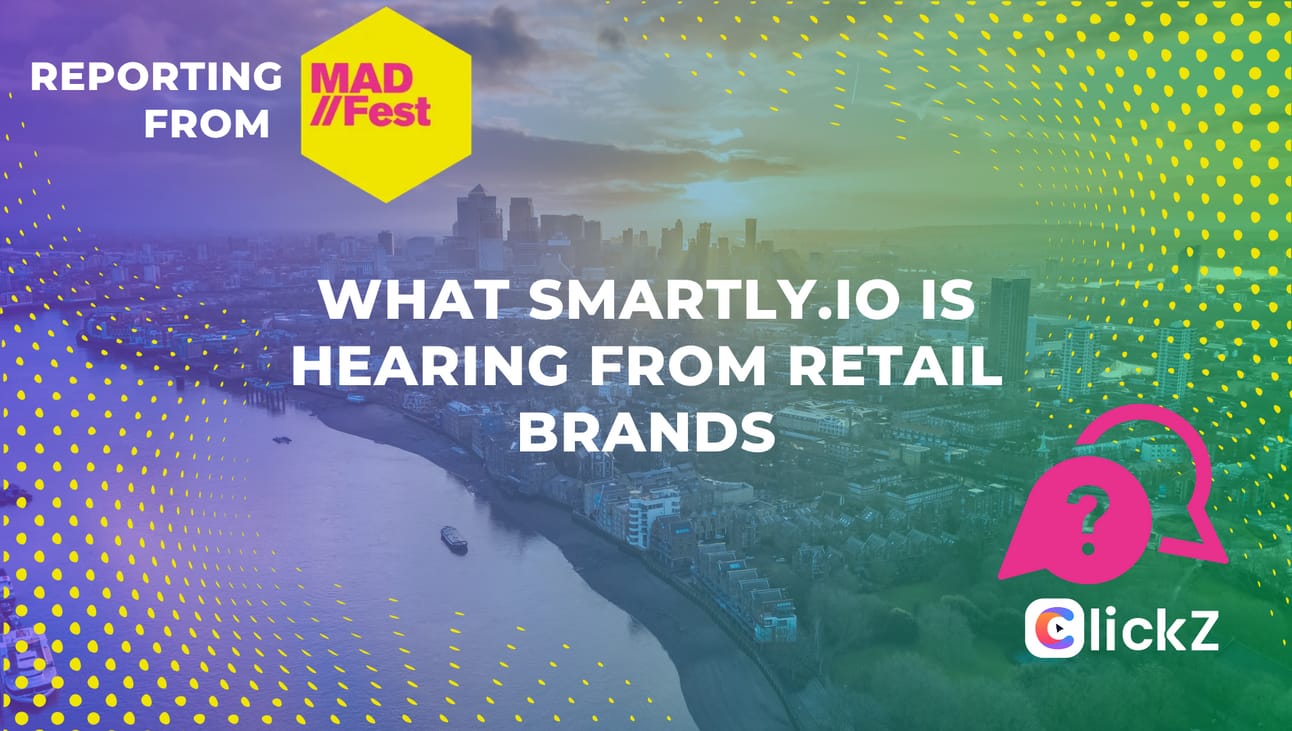 REPORTING FROM

MAD //Fest

WHAT SMARTLY.IO IS HEARING FROM RETAIL BRANDS

?

ClickZ